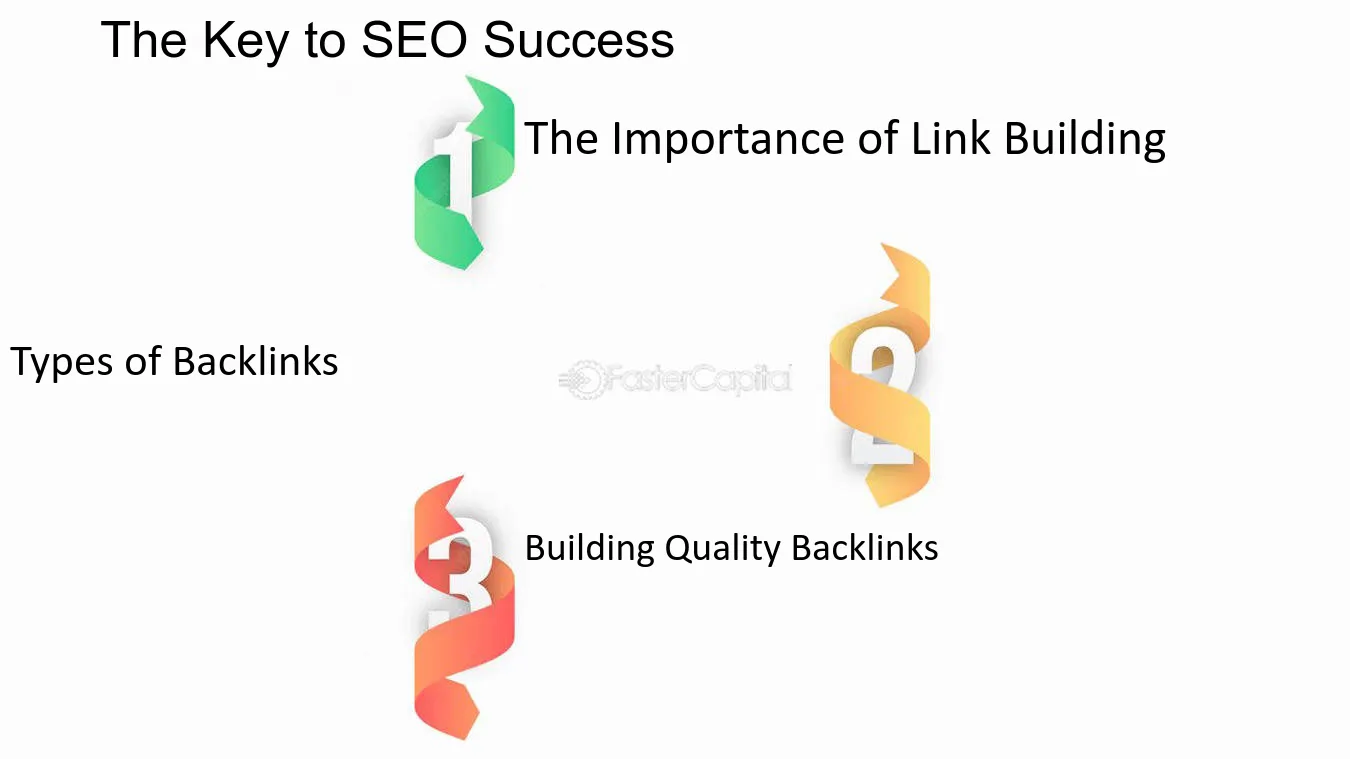 The Key to SEO Success

1

The Importance of Link Building

Types of Backlinks

2

3

Building Quality Backlinks

FasterCapital